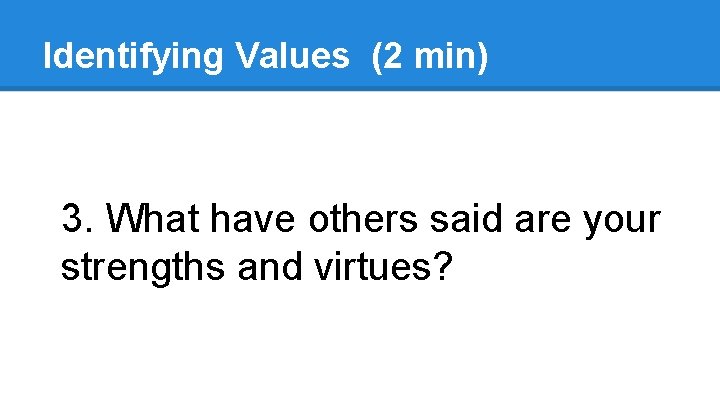 Identifying Values (2 min)

3. What have others said are your strengths and virtues?